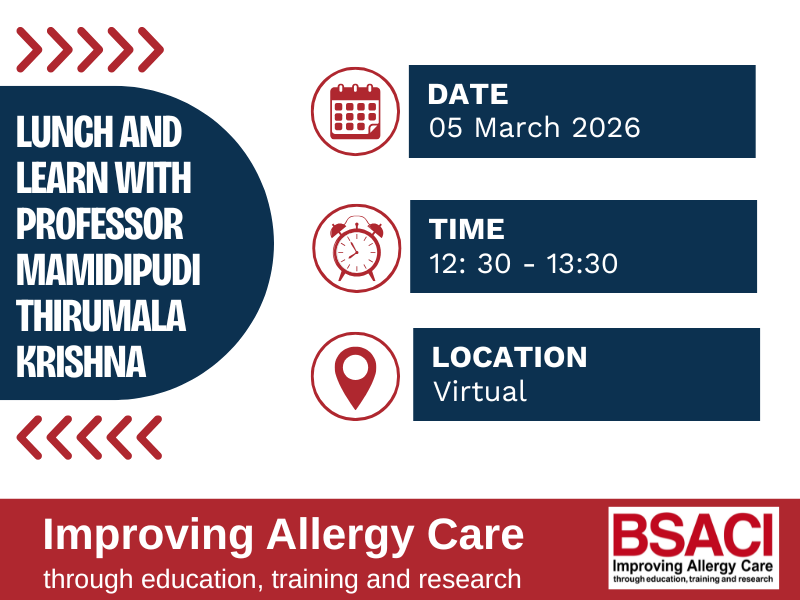 LUNCH AND LEARN WITH PROFESSOR MAMIDIPUDI THIRUMALA KRISHNA

DATE
05 March 2026

TIME
12: 30 - 13:30

LOCATION
Virtual

Improving Allergy Care
through education, training and research

BSACI
Improving Allergy Care
through education, training and research